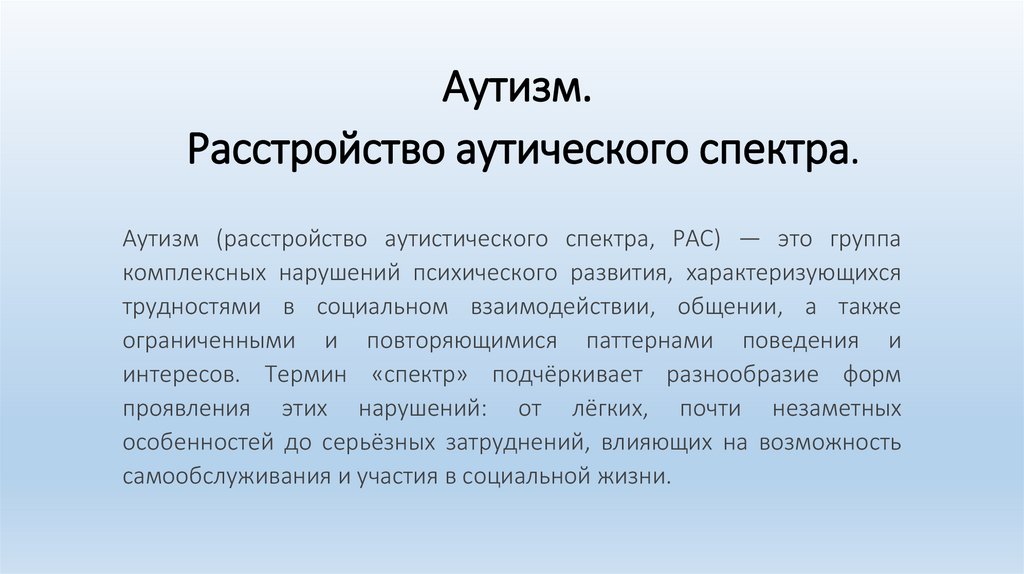 Аутизм.
Расстройство аутического спектра.

Аутизм (расстройство аутистического спектра, РАС) — это группа комплексных нарушений психического развития, характеризующихся трудностями в социальном взаимодействии, общении, а также ограниченными и повторяющимися паттернами поведения и интересов. Термин «спектр» подчёркивает разнообразие форм проявления этих нарушений: от лёгких, почти незаметных особенностей до серьёзных затруднений, влияющих на возможность самообслуживания и участия в социальной жизни.